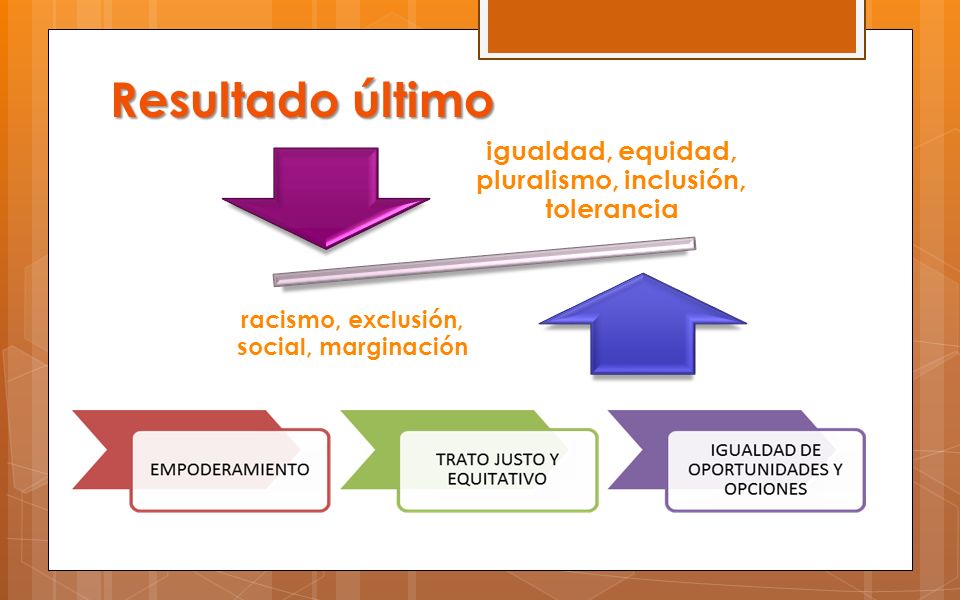 Resultado último

igualdad, equidad, pluralismo, inclusión, tolerancia

racismo, exclusión, social, marginación

EMPODERAMIENTO

TRATO JUSTO Y EQUITATIVO

IGUALDAD DE OPORTUNIDADES Y OPCIONES